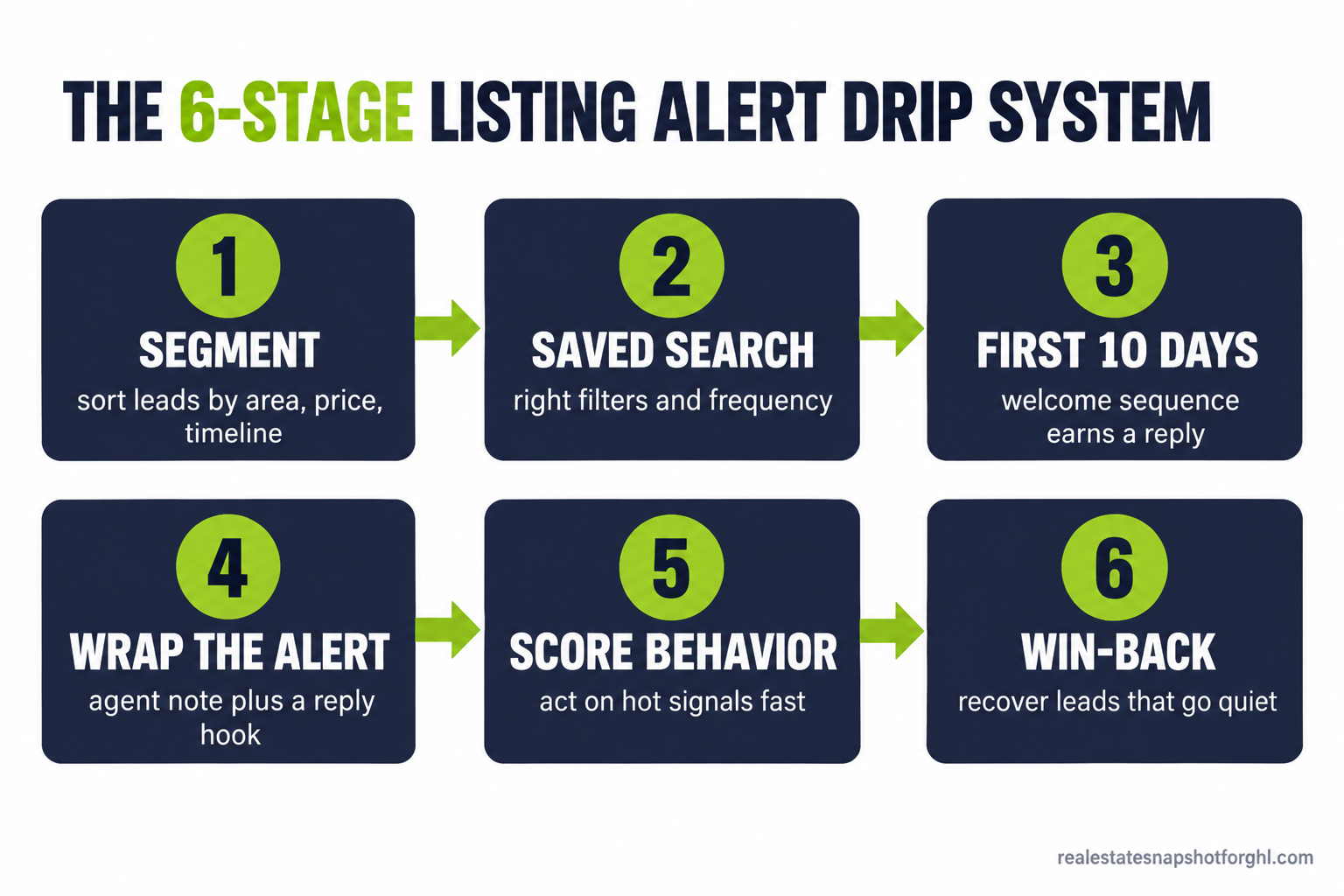 THE 6-STAGE LISTING ALERT DRIP SYSTEM

1
SEGMENT
sort leads by area, price, timeline

2
SAVED SEARCH
right filters and frequency

3
FIRST 10 DAYS
welcome sequence earns a reply

4
WRAP THE ALERT
agent note plus a reply hook

5
SCORE BEHAVIOR
act on hot signals fast

6
WIN-BACK
recover leads that go quiet

realestatesnapshotforghl.com